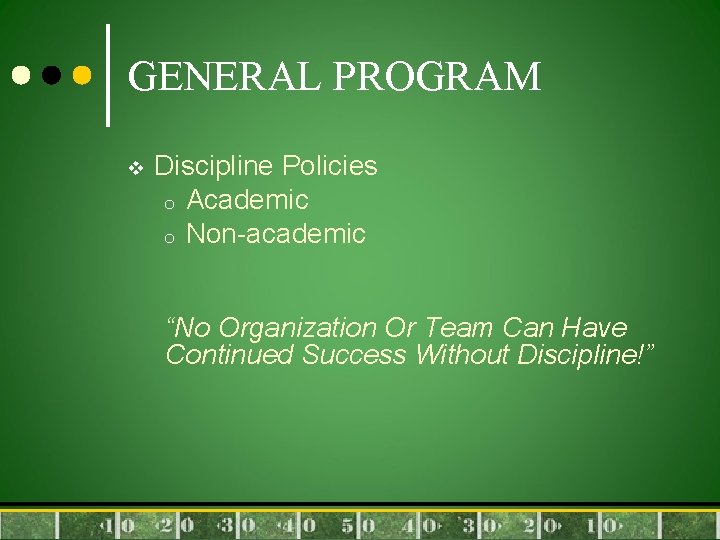 GENERAL PROGRAM

❖ Discipline Policies
o Academic
o Non-academic

"No Organization Or Team Can Have Continued Success Without Discipline!"

10 20 30 40 50 40 30 20 10